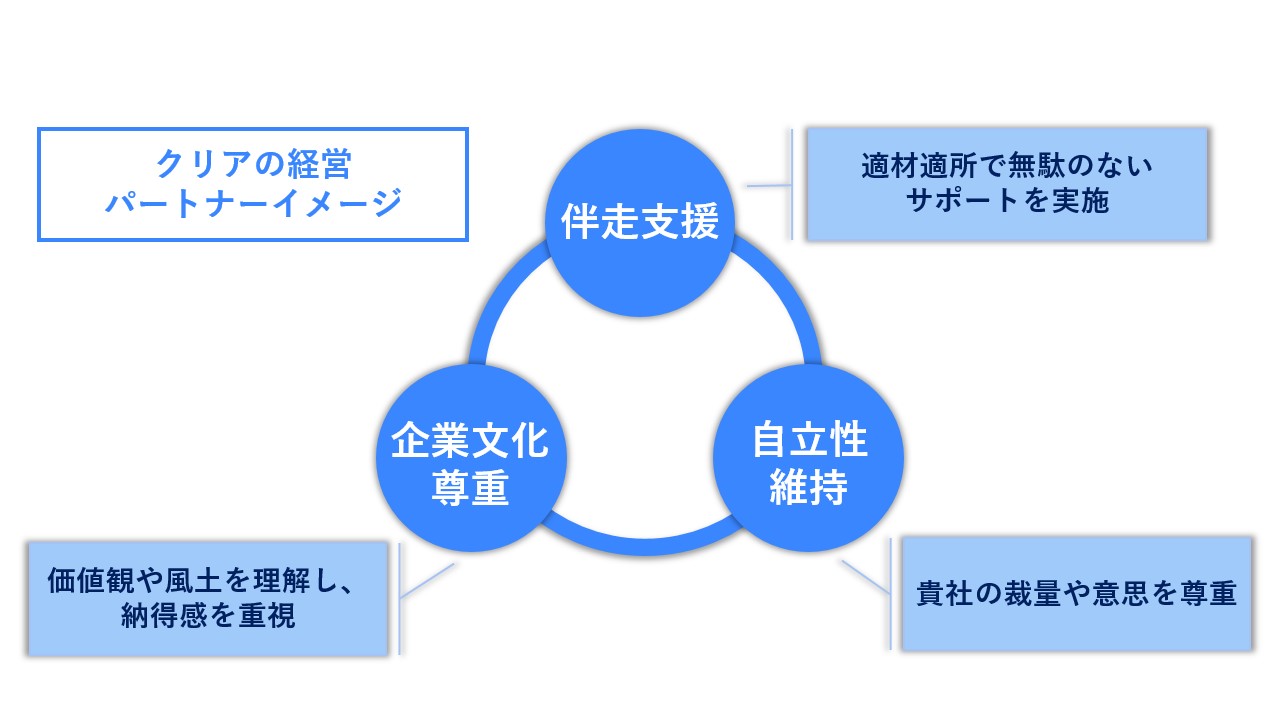 クリアの経営
パートナーイメージ

伴走支援

適材適所で無駄のない
サポートを実施

企業文化
尊重

自立性
維持

価値観や風土を理解し、
納得感を重視

貴社の裁量や意思を尊重